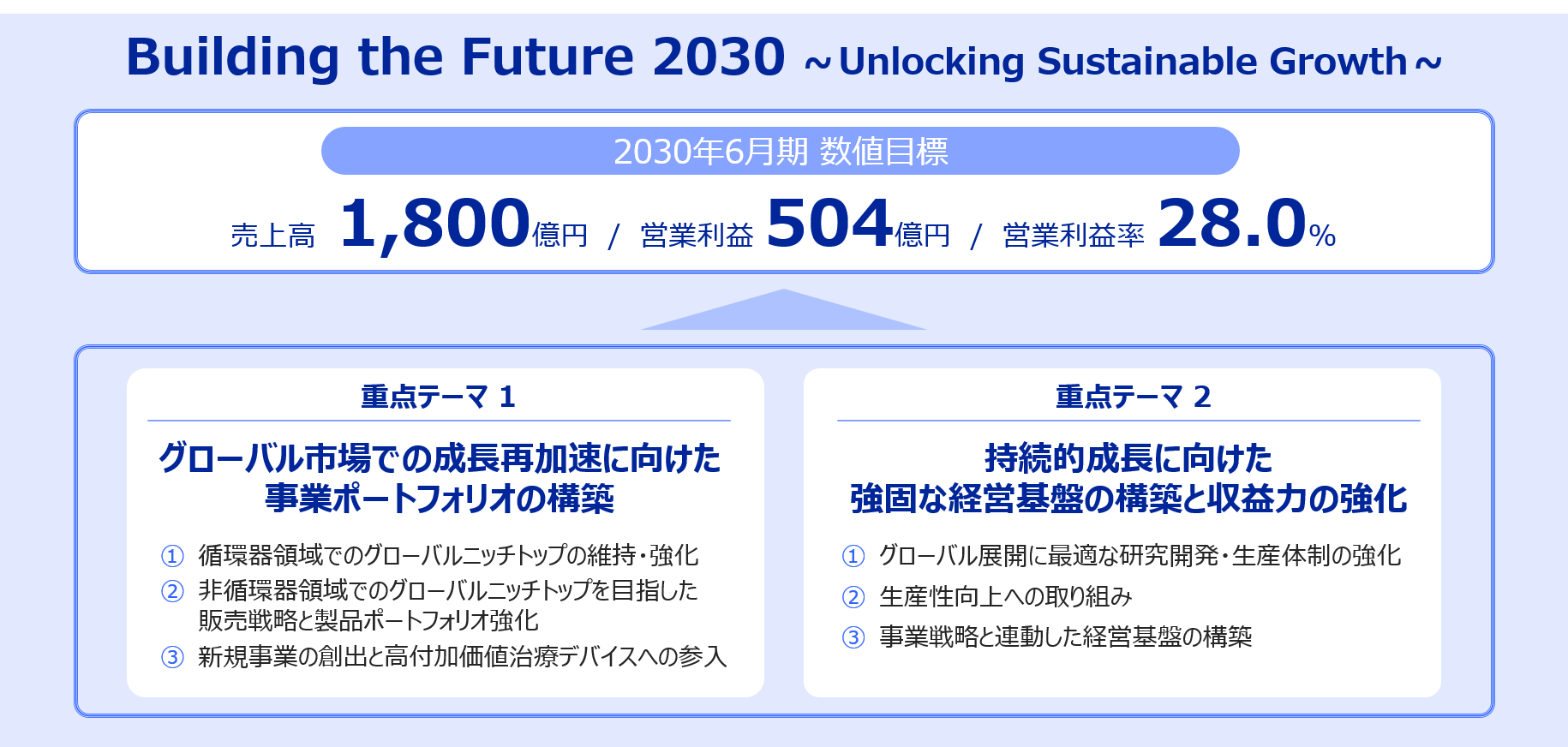 Building the Future 2030 ～Unlocking Sustainable Growth～

2030年6月期 数値目標

売上高 1,800億円 / 営業利益 504億円 / 営業利益率 28.0%

重点テーマ 1

グローバル市場での成長再加速に向けた事業ポートフォリオの構築

① 循環器領域でのグローバルニッチトップの維持・強化
② 非循環器領域でのグローバルニッチトップを目指した販売戦略と製品ポートフォリオ強化
③ 新規事業の創出と高付加価値治療デバイスへの参入

重点テーマ 2

持続的成長に向けた強固な経営基盤の構築と収益力の強化

① グローバル展開に最適な研究開発・生産体制の強化
② 生産性向上への取り組み
③ 事業戦略と連動した経営基盤の構築